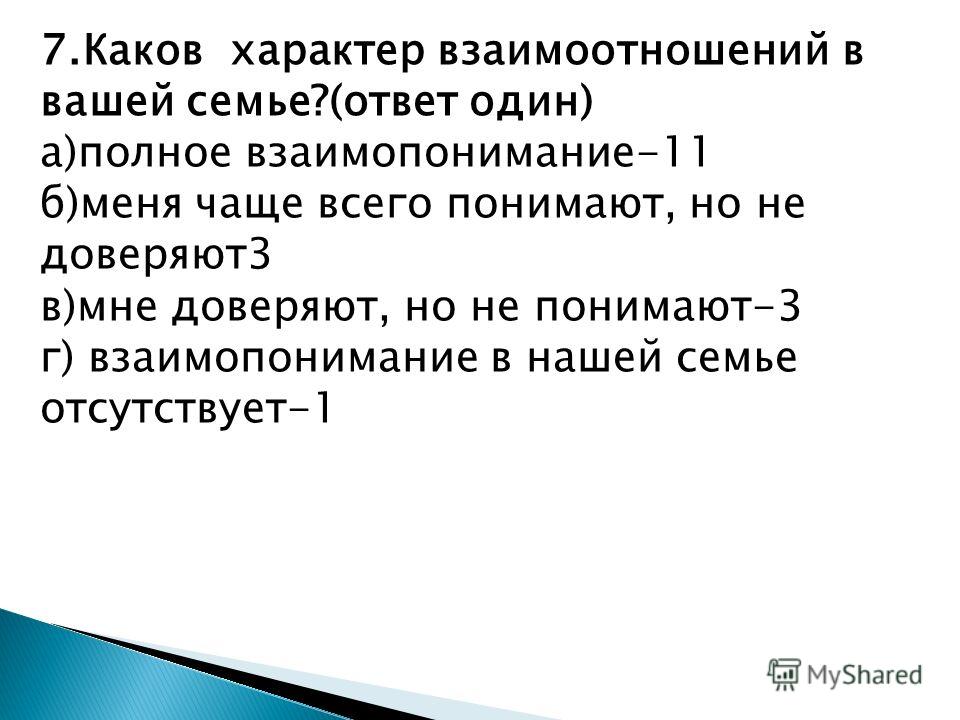 7.Каков характер взаимоотношений в вашей семье?(ответ один)
а)полное взаимопонимание-11
б)меня чаще всего понимают, но не доверяют3
в)мне доверяют, но не понимают-3
г) взаимопонимание в нашей семье отсутствует-1

MyShared